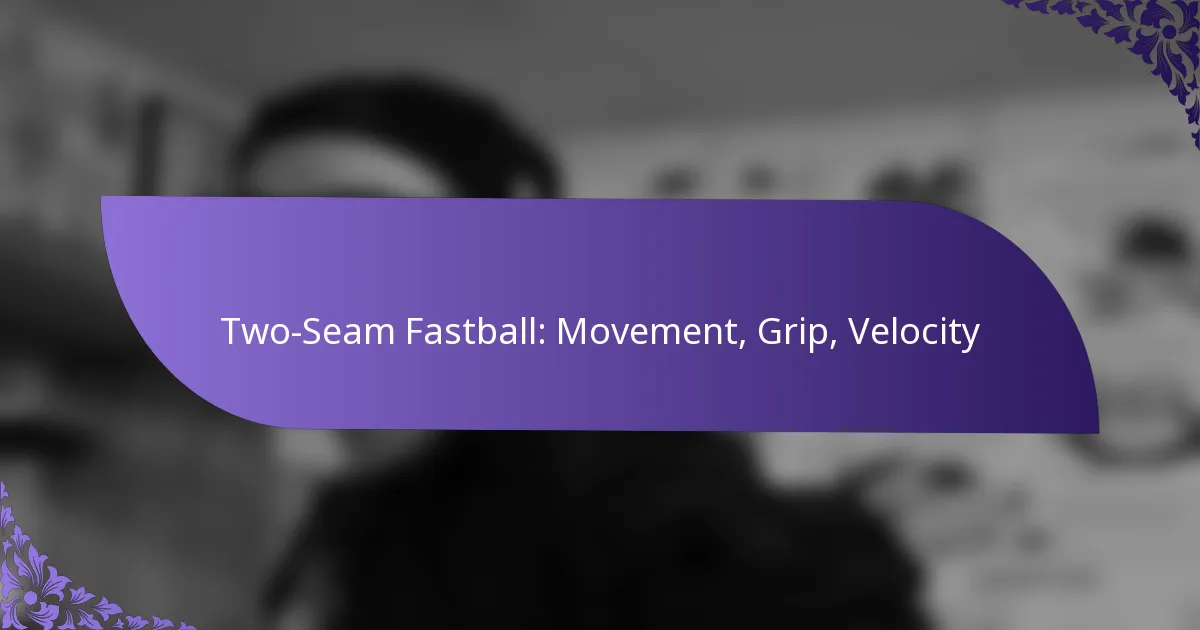 Two-Seam Fastball: Movement, Grip, Velocity